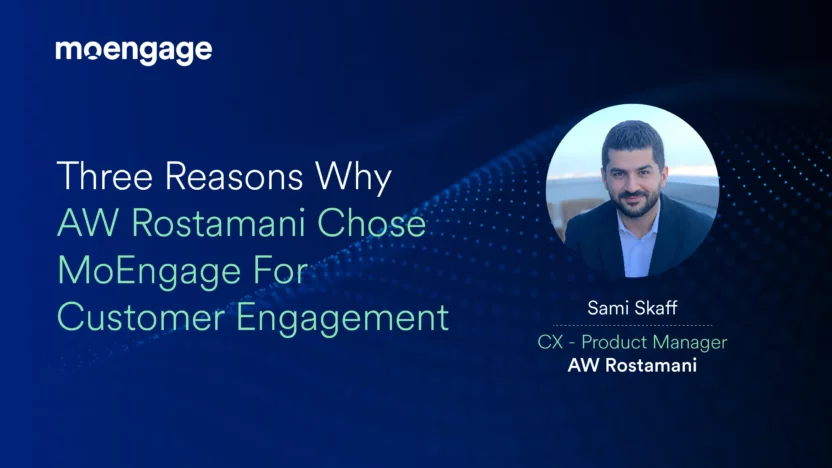 moengage

Three Reasons Why AW Rostamani Chose MoEngage For Customer Engagement

Sami Skaff

CX - Product Manager
AW Rostamani